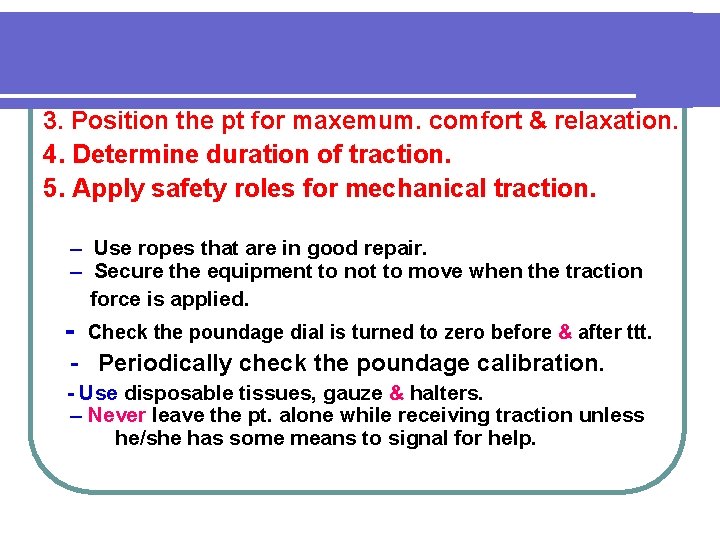 3. Position the pt for maxemum. comfort & relaxation.
4. Determine duration of traction.
5. Apply safety roles for mechanical traction.

– Use ropes that are in good repair.
– Secure the equipment to not to move when the traction force is applied.
- Check the poundage dial is turned to zero before & after ttt.
- Periodically check the poundage calibration.
- Use disposable tissues, gauze & halters.
– Never leave the pt. alone while receiving traction unless he/she has some means to signal for help.